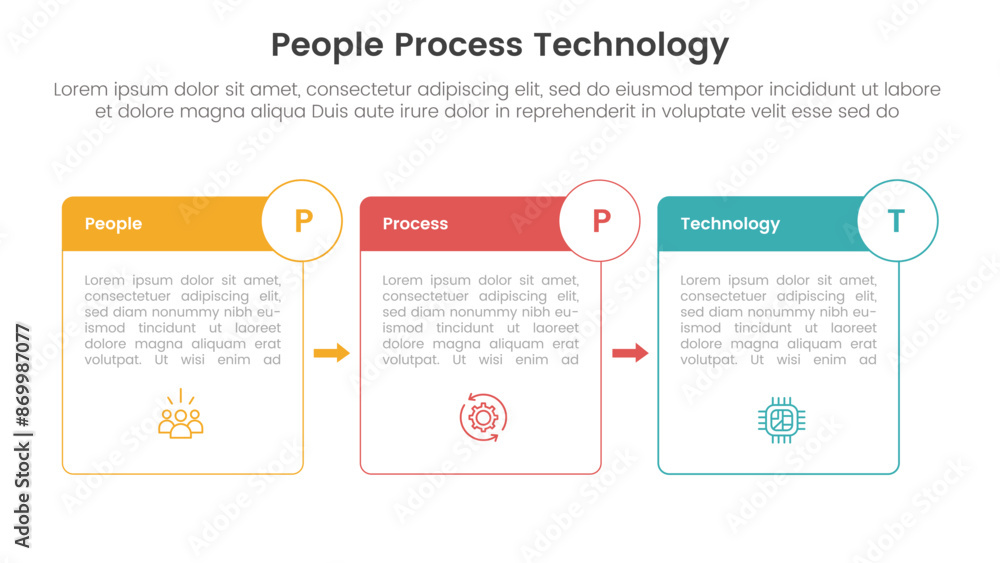 People Process Technology

Lorem ipsum dolor sit amet, consectetur adipiscing elit, sed do eiusmod tempor incididunt ut labore et dolore magna aliqua Duis aute irure dolor in reprehenderit in voluptate velit esse sed do

People
P

Lorem ipsum dolor sit amet, consectetuer adipiscing elit, sed diam nonummy nibh euismod tincidunt ut laoreet dolore magna aliquam erat volutpat. Ut wisi enim ad

Process
P

Lorem ipsum dolor sit amet, consectetuer adipiscing elit, sed diam nonummy nibh euismod tincidunt ut laoreet dolore magna aliquam erat volutpat. Ut wisi enim ad

Technology
T

Lorem ipsum dolor sit amet, consectetuer adipiscing elit, sed diam nonummy nibh euismod tincidunt ut laoreet dolore magna aliquam erat volutpat. Ut wisi enim ad

Adobe Stock | #869987077